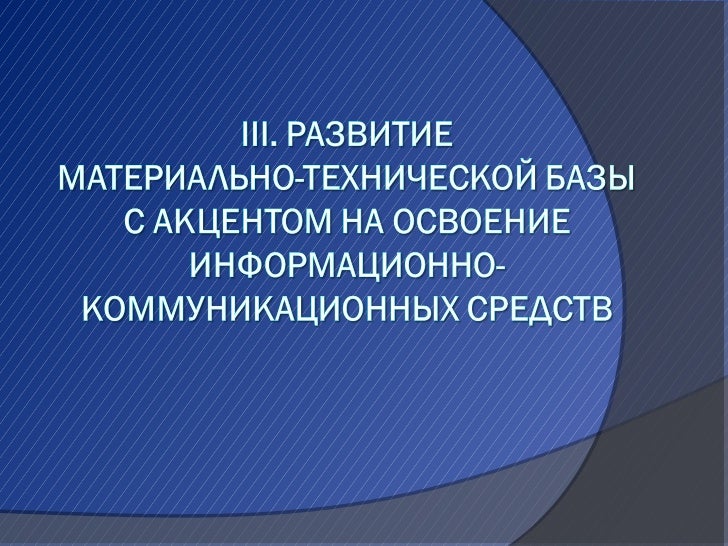 III. РАЗВИТИЕ МАТЕРИАЛЬНО-ТЕХНИЧЕСКОЙ БАЗЫ С АКЦЕНТОМ НА ОСВОЕНИЕ ИНФОРМАЦИОННО-КОММУНИКАЦИОННЫХ СРЕДСТВ